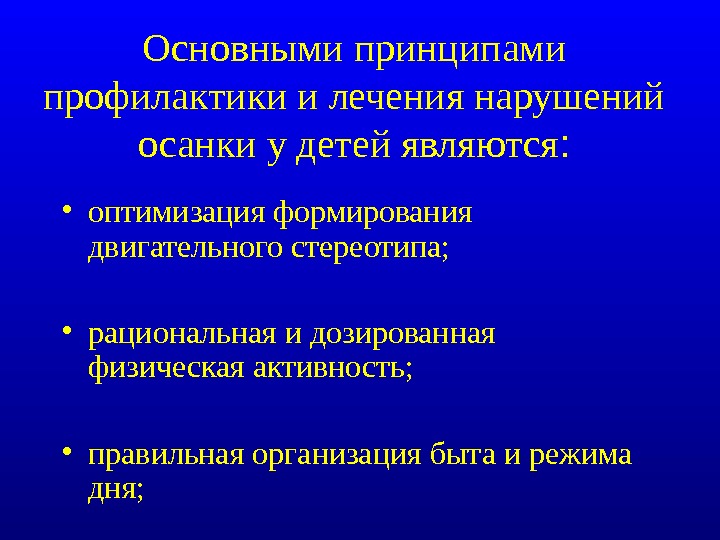 Основными принципами профилактики и лечения нарушений осанки у детей являются:

• оптимизация формирования двигательного стереотипа;

• рациональная и дозированная физическая активность;

• правильная организация быта и режима дня;